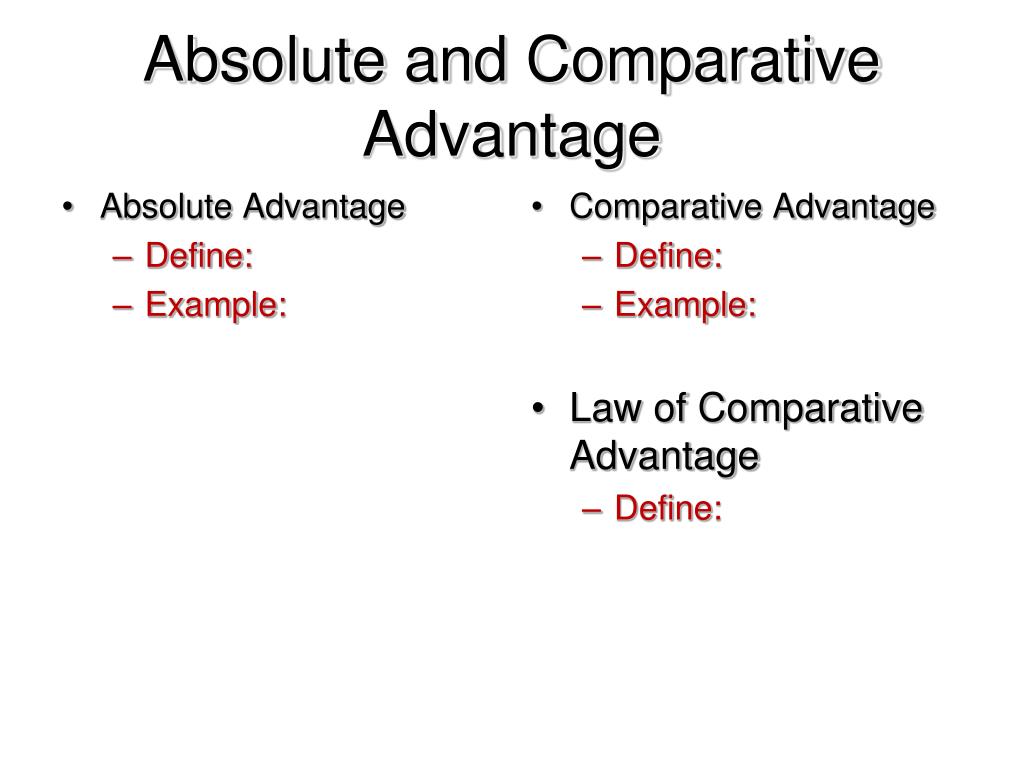 Absolute and Comparative Advantage

• Absolute Advantage
– Define:
– Example:

• Comparative Advantage
– Define:
– Example:

• Law of Comparative Advantage
– Define: